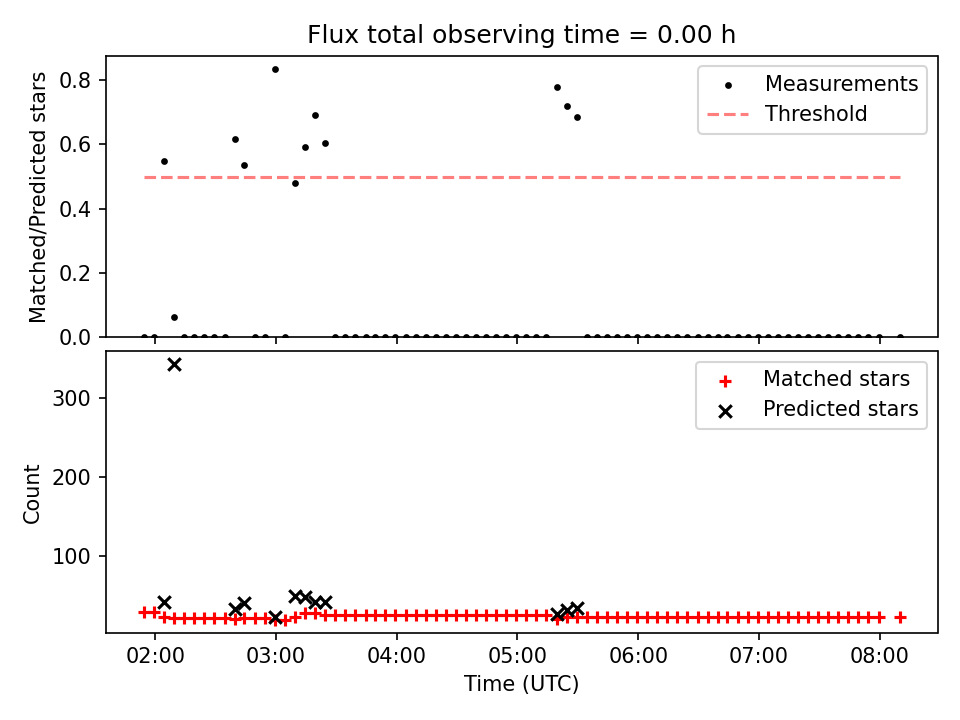 Flux total observing time = 0.00 h

Matched/Predicted stars

0.8
0.6
0.4
0.2
0.0

Measurements
Threshold

Count

300
200
100

Matched stars
Predicted stars

02:00
03:00
04:00
05:00
06:00
07:00
08:00

Time (UTC)